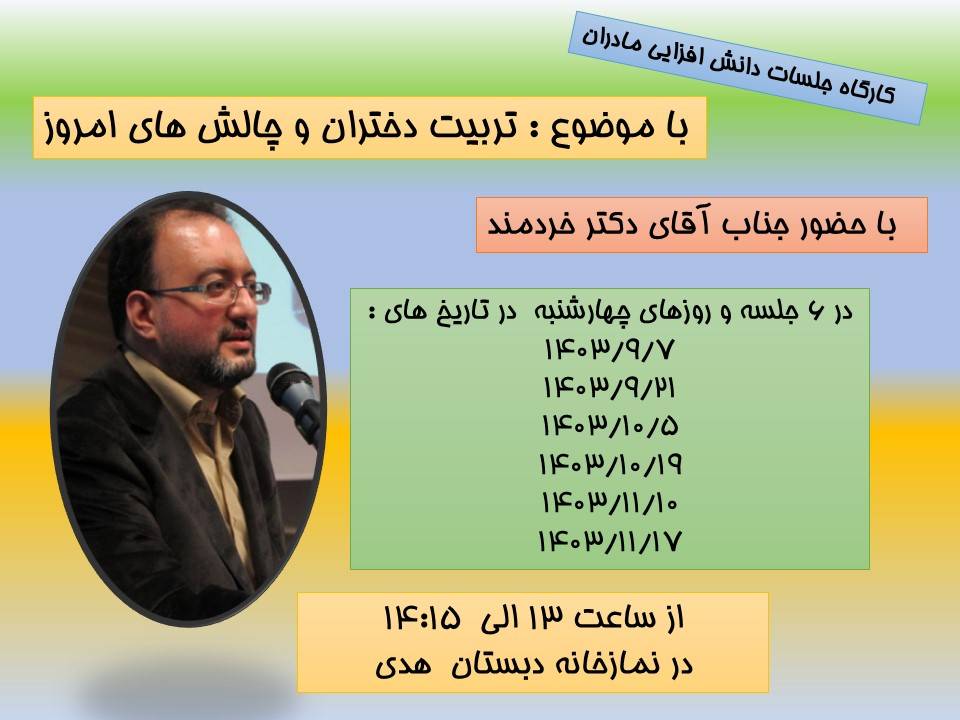 کارگاه جلسات دانش افزایی مادران

با موضوع : تربیت دختران و چالش های امروز

با حضور جناب آقای دکتر خردمند

در ۶ جلسه و روزهای چهارشنبه در تاریخ های :
۱۴۰۳/۹/۷
۱۴۰۳/۹/۲۱
۱۴۰۳/۱۰/۵
۱۴۰۳/۱۰/۱۹
۱۴۰۳/۱۱/۱۰
۱۴۰۳/۱۱/۱۷

از ساعت ۱۳ الی ۱۴:۱۵
در نمازخانه دبستان هدی